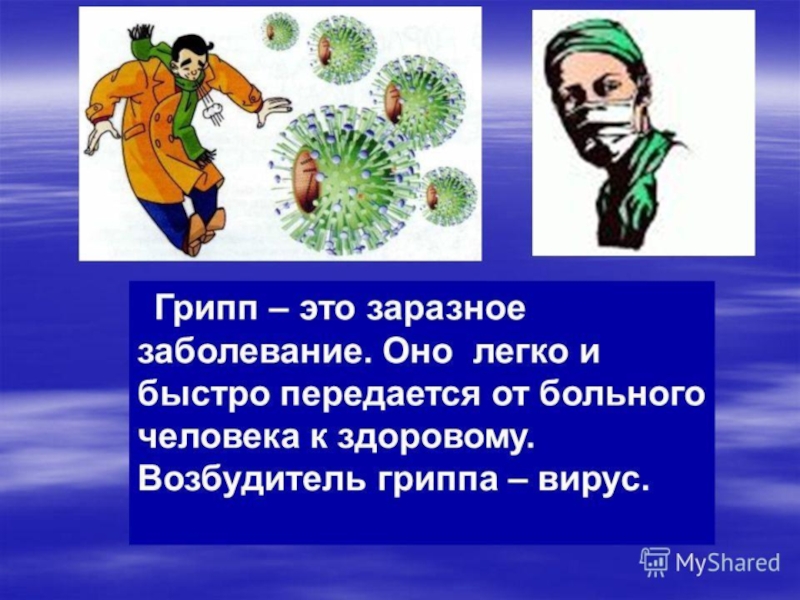 Грипп – это заразное заболевание. Оно легко и быстро передается от больного человека к здоровому. Возбудитель гриппа – вирус.

MyShared